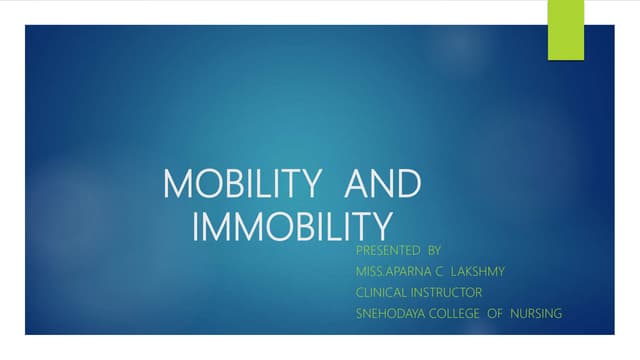 MOBILITY AND IMMOBILITY

PRESENTED BY

MISS.APARNA C LAKSHMY

CLINICAL INSTRUCTOR

SNEHODAYA COLLEGE OF NURSING